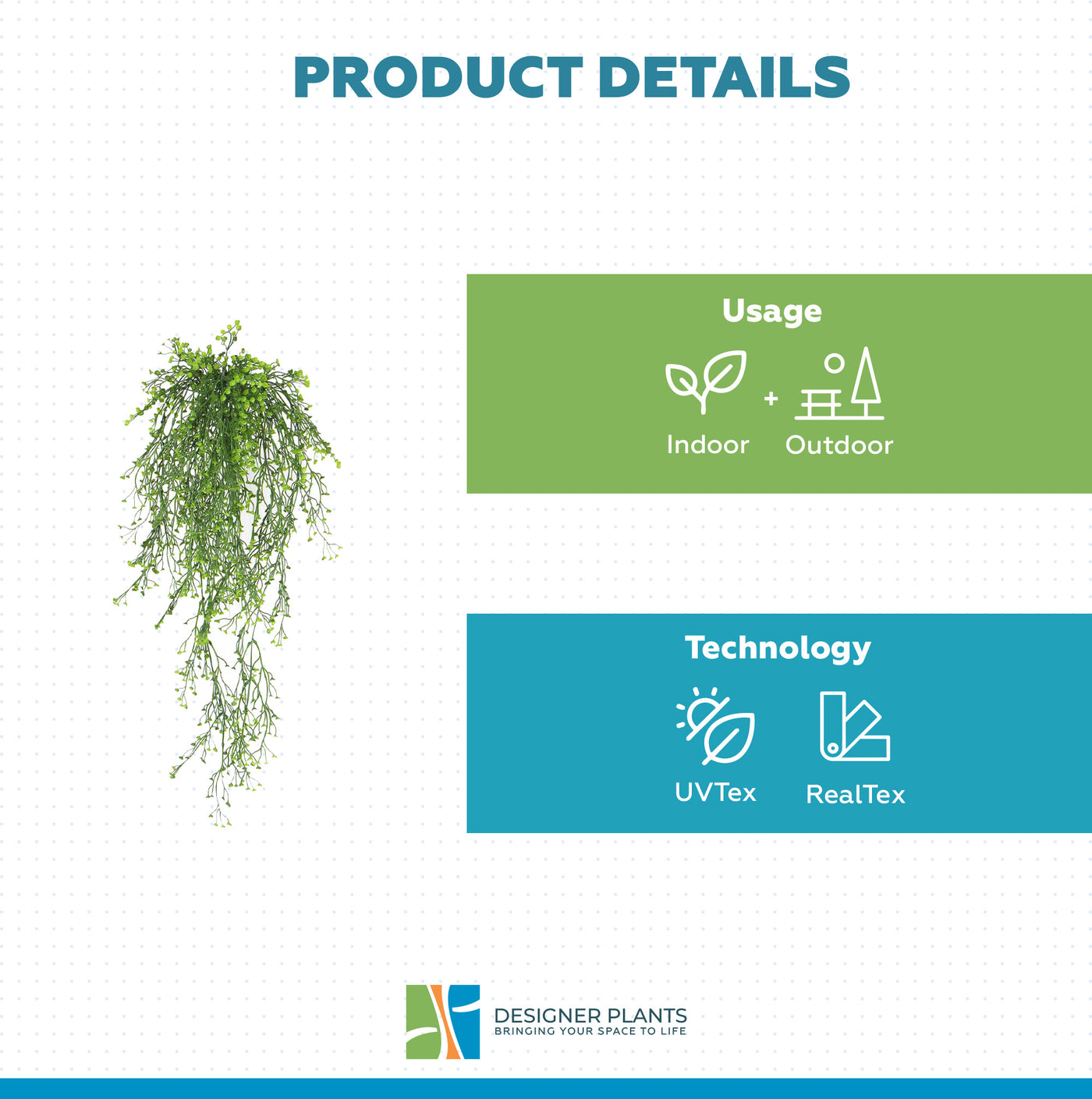 PRODUCT DETAILS

Usage

Indoor + Outdoor

Technology

UVTex RealTex

DESIGNER PLANTS
BRINGING YOUR SPACE TO LIFE